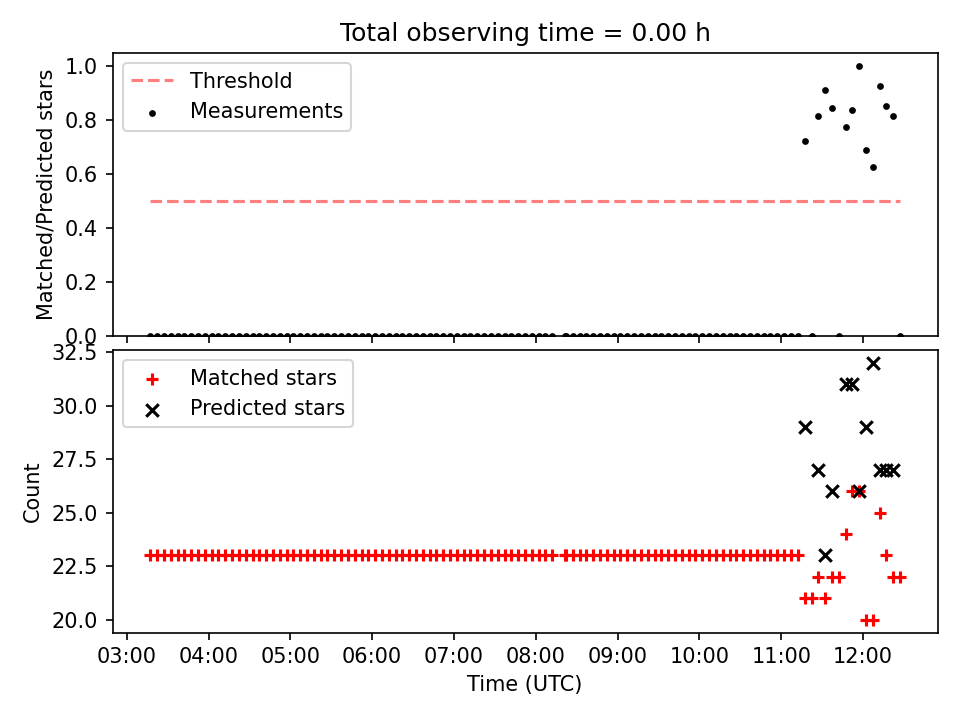 Total observing time = 0.00 h

Threshold
Measurements

Matched/Predicted stars

1.0
0.8
0.6
0.4
0.2
0.0

Matched stars
Predicted stars

Count

32.5
30.0
27.5
25.0
22.5
20.0

03:00 04:00 05:00 06:00 07:00 08:00 09:00 10:00 11:00 12:00

Time (UTC)